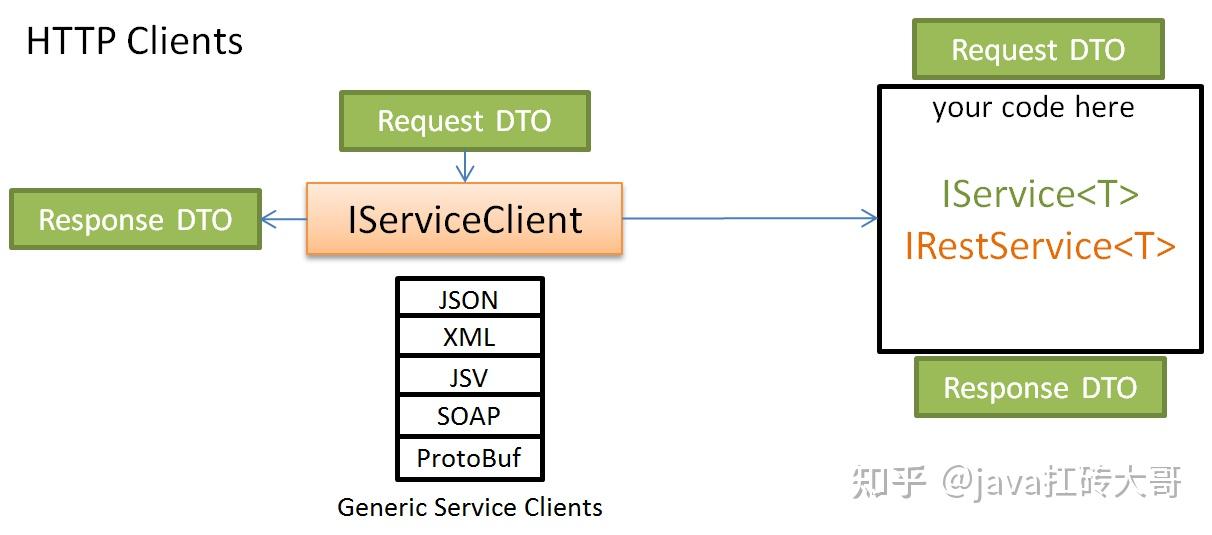 HTTP Clients

Request DTO

Response DTO

IServiceClient

JSON
XML
JSV
SOAP
ProtoBuf

Generic Service Clients

Request DTO

your code here

IService<T>
IRestService<T>

Response DTO

知乎 @java扛砖大哥